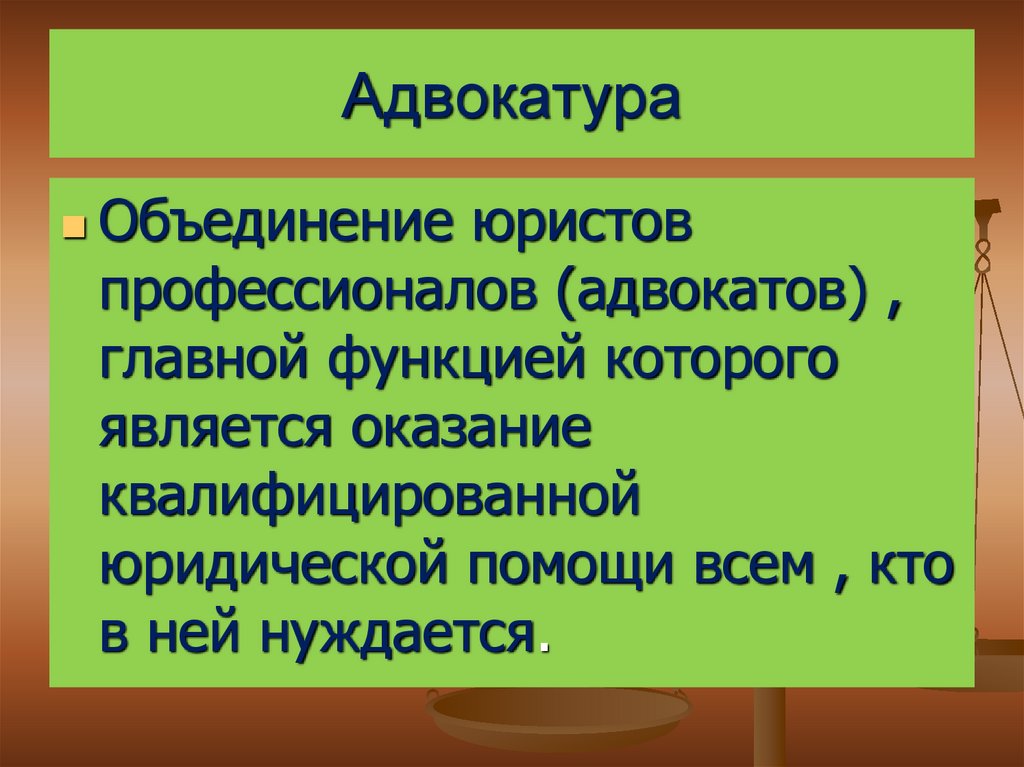 Адвокатура

Объединение юристов профессионалов (адвокатов) , главной функцией которого является оказание квалифицированной юридической помощи всем , кто в ней нуждается.